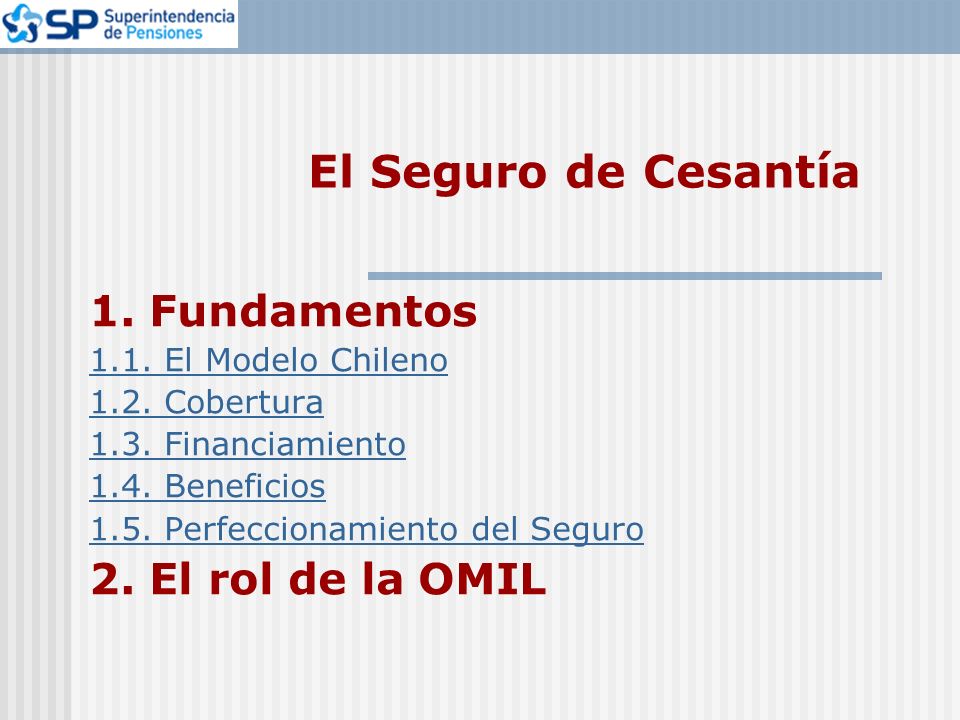 SP Superintendencia de Pensiones

El Seguro de Cesantía

1. Fundamentos
1.1. El Modelo Chileno
1.2. Cobertura
1.3. Financiamiento
1.4. Beneficios
1.5. Perfeccionamiento del Seguro
2. El rol de la OMIL